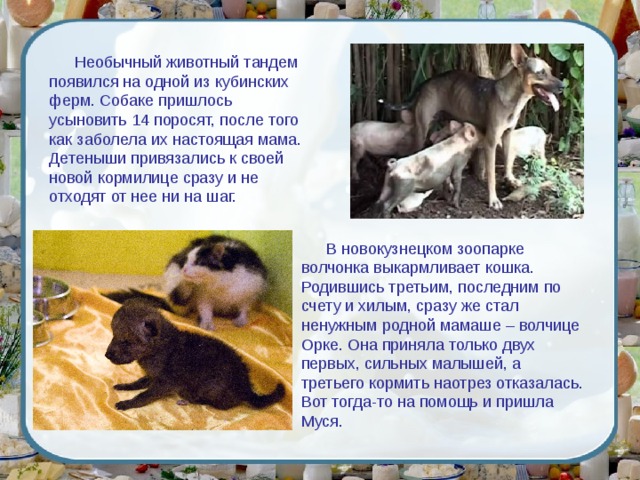 Необычный животный тандем появился на одной из кубинских ферм. Собаке пришлось усыновить 14 поросят, после того как заболела их настоящая мама. Детеныши привязались к своей новой кормилице сразу и не отходят от нее ни на шаг.

В новокузнецком зоопарке волчонка выкармливает кошка. Родившись третьим, последним по счету и хилым, сразу же стал ненужным родной мамаше – волчице Орке. Она приняла только двух первых, сильных малышей, а третьего кормить наотрез отказалась. Вот тогда-то на помощь и пришла Муся.